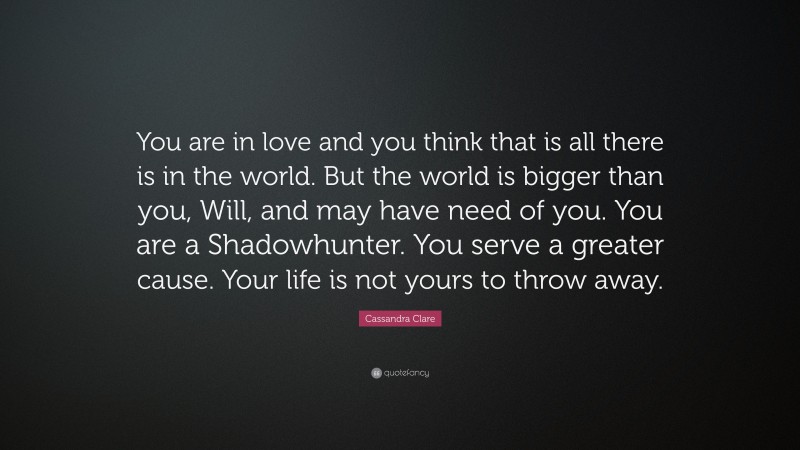 You are in love and you think that is all there is in the world. But the world is bigger than you, Will, and may have need of you. You are a Shadowhunter. You serve a greater cause. Your life is not yours to throw away.

Cassandra Clare

quotefancy